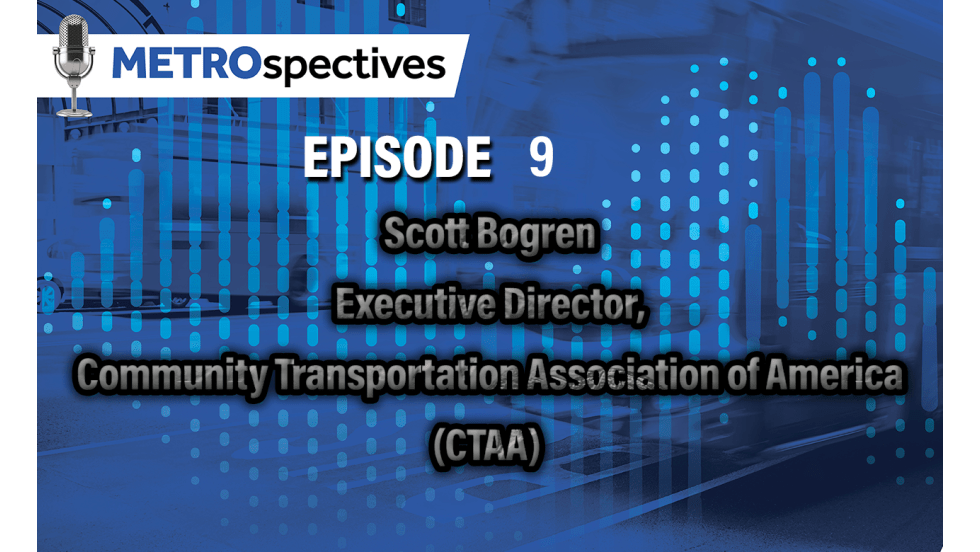 METROspectives

EPISODE 9

Scott Bogren

Executive Director,

Community Transportation Association of America

(CTAA)